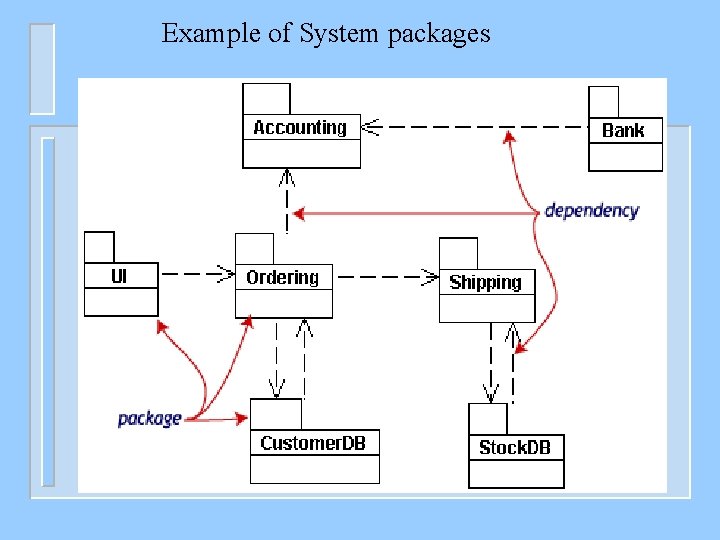 Example of System packages

Accounting

Bank

dependency

UI

Ordering

Shipping

package

CustomerDB

StockDB